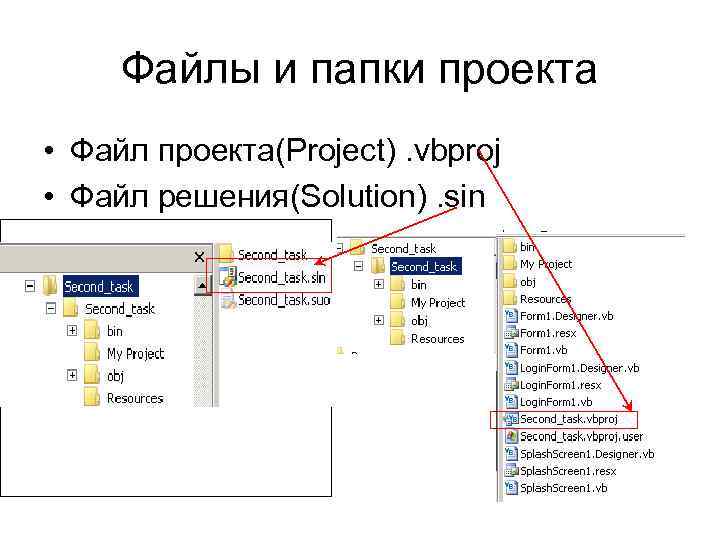 Файлы и папки проекта

• Файл проекта(Project) .vbproj
• Файл решения(Solution) .sin

Second_task
Second_task
bin
My Project
obj
Resources

Second_task
Second_task.sln
Second_task.suo

Second_task
Second_task
bin
My Project
obj
Resources

bin
My Project
obj
Resources
Form1.Designer.vb
Form1.resx
Form1.vb
LoginForm1.Designer.vb
LoginForm1.resx
LoginForm1.vb
Second_task.vbproj
Second_task.vbproj.user
SplashScreen1.Designer.vb
SplashScreen1.resx
SplashScreen1.vb